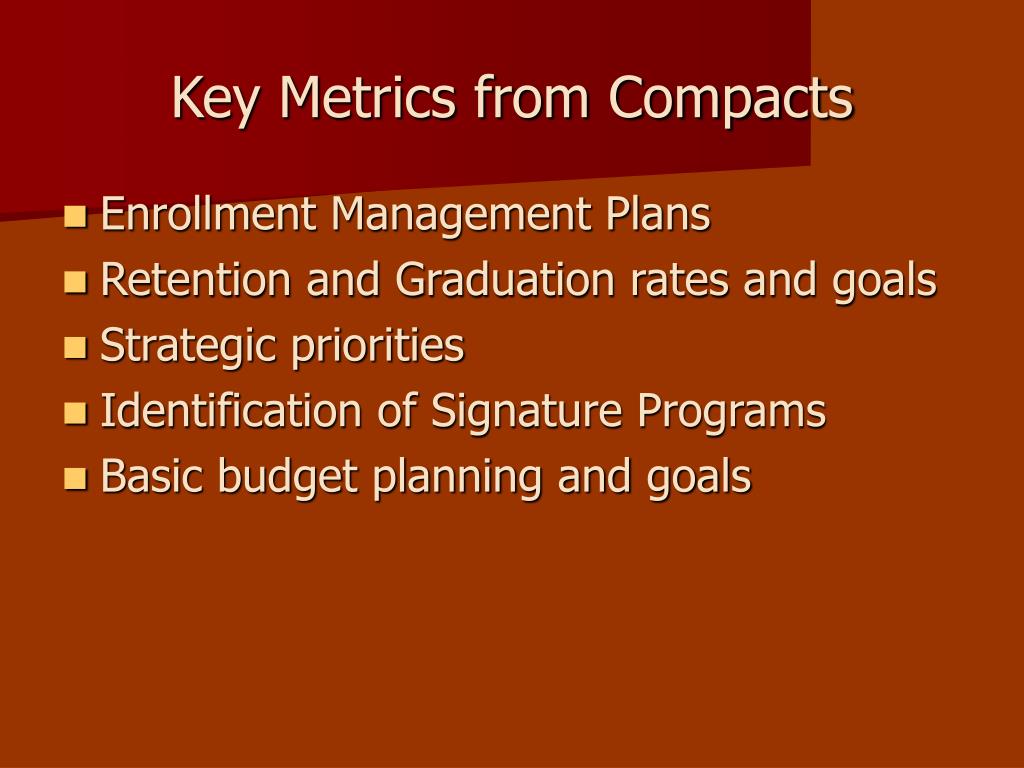 Key Metrics from Compacts

- Enrollment Management Plans
- Retention and Graduation rates and goals
- Strategic priorities
- Identification of Signature Programs
- Basic budget planning and goals